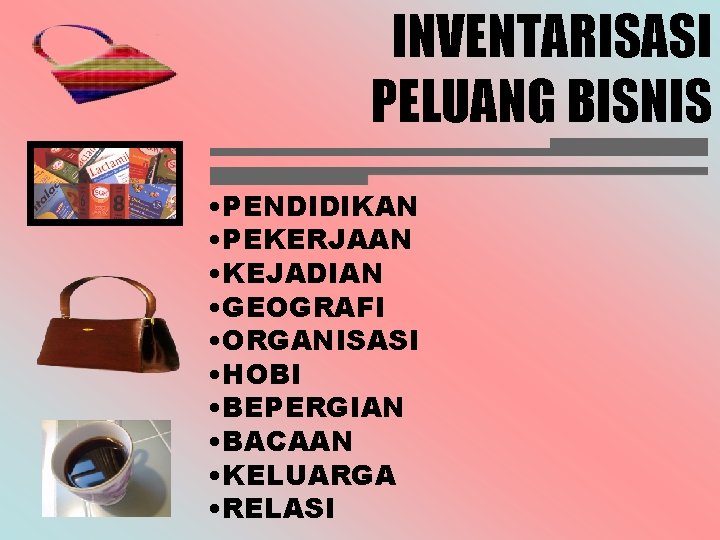 INVENTARISASI PELUANG BISNIS

•PENDIDIKAN
•PEKERJAAN
•KEJADIAN
•GEOGRAFI
•ORGANISASI
•HOBI
•BEPERGIAN
•BACAAN
•KELUARGA
•RELASI